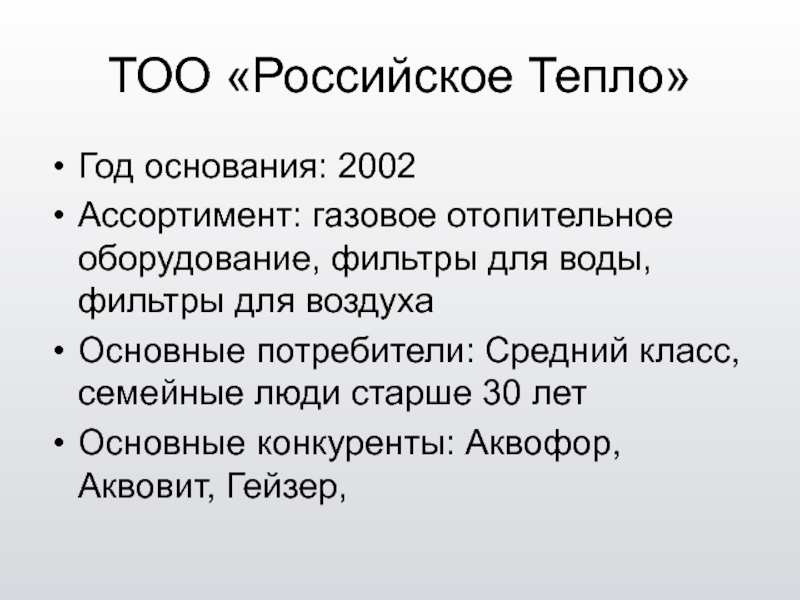 ТОО «Российское Тепло»

• Год основания: 2002
• Ассортимент: газовое отопительное оборудование, фильтры для воды, фильтры для воздуха
• Основные потребители: Средний класс, семейные люди старше 30 лет
• Основные конкуренты: Аквофор, Аквовит, Гейзер,